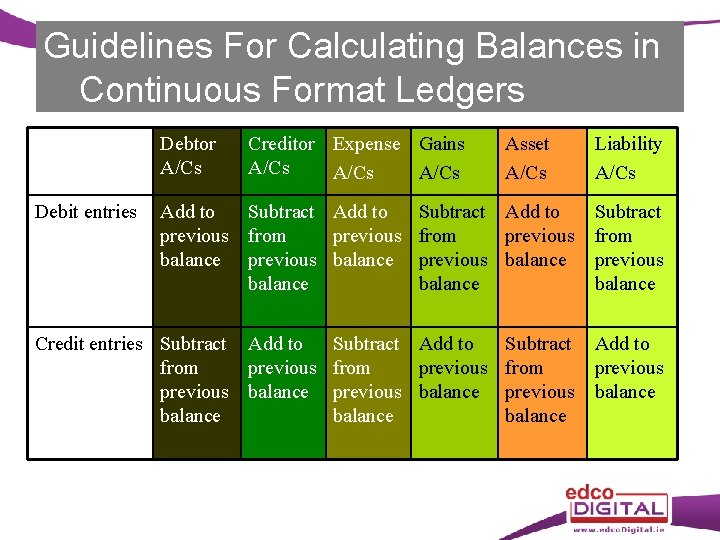 Guidelines For Calculating Balances in Continuous Format Ledgers

| | Debtor A/Cs | Creditor A/Cs | Expense A/Cs | Gains A/Cs | Asset A/Cs | Liability A/Cs |
|---|---|---|---|---|---|---|
| Debit entries | Add to previous balance | Subtract from previous balance | Add to previous balance | Subtract from previous balance | Add to previous balance | Subtract from previous balance |
| Credit entries | Subtract from previous balance | Add to previous balance | Subtract from previous balance | Add to previous balance | Subtract from previous balance | Add to previous balance |

edco DIGITAL
www.edcoDigital.ie